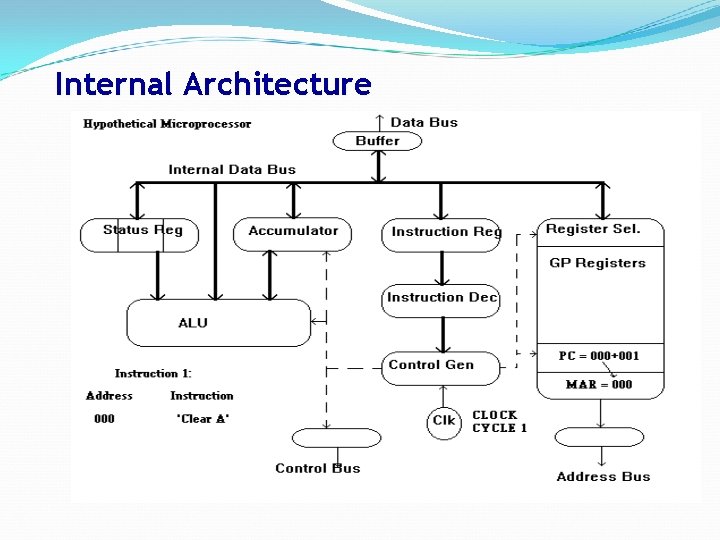 Internal Architecture

Hypothetical Microprocessor

Data Bus

Buffer

Internal Data Bus

Status Reg

Accumulator

Instruction Reg

Register Sel.

GP Registers

Instruction Dec

ALU

Control Gen

PC = 000+001

MAR = 000

Instruction 1:

Address

Instruction

000

'Clear A'

Clk

CLOCK CYCLE 1

Control Bus

Address Bus